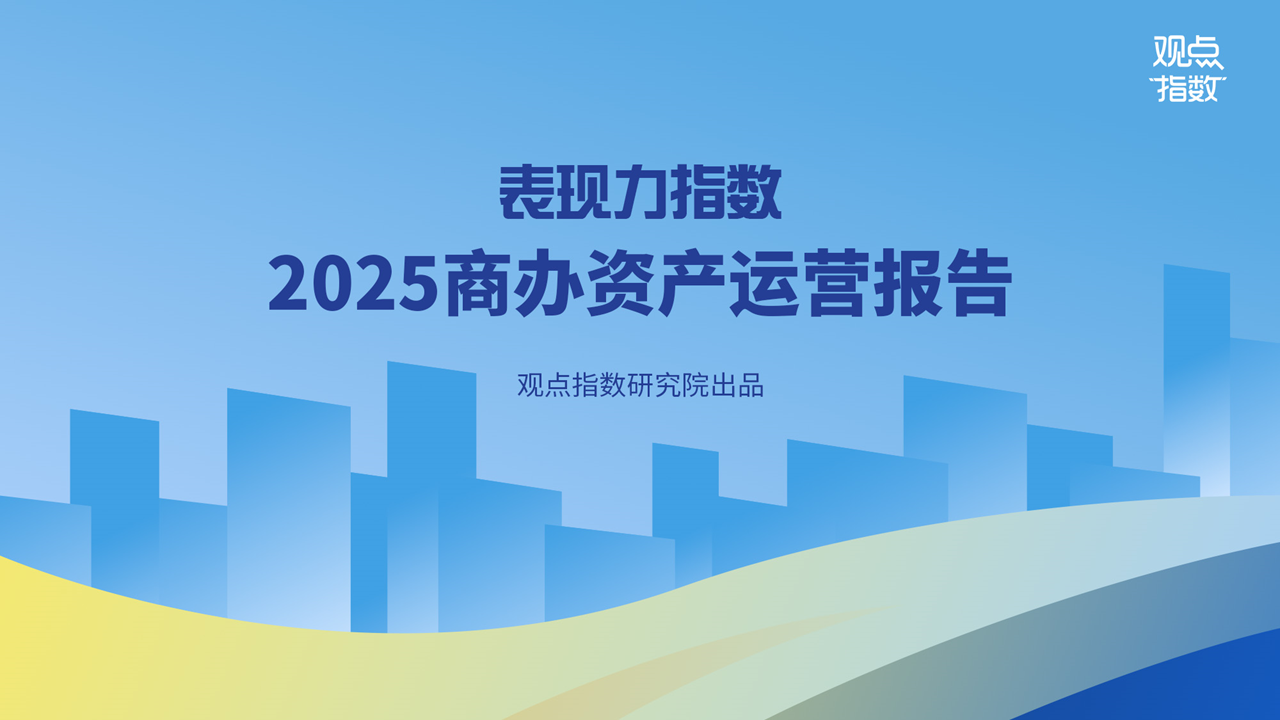 观点
指数

表现力指数
2025商办资产运营报告

观点指数研究院出品